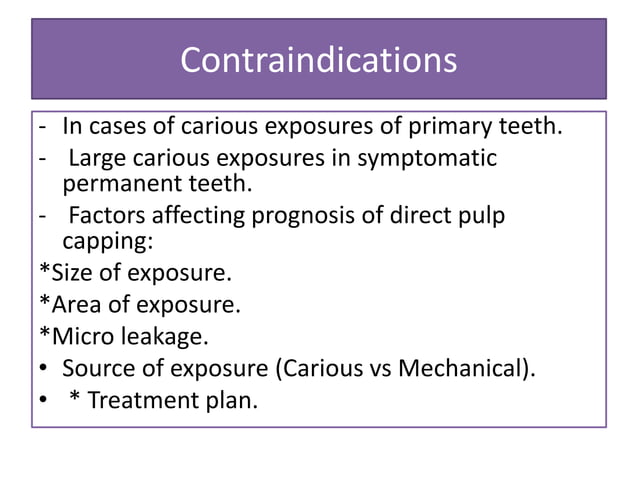 Contraindications

- In cases of carious exposures of primary teeth.
- Large carious exposures in symptomatic permanent teeth.
- Factors affecting prognosis of direct pulp capping:
*Size of exposure.
*Area of exposure.
*Micro leakage.
• Source of exposure (Carious vs Mechanical).
• * Treatment plan.